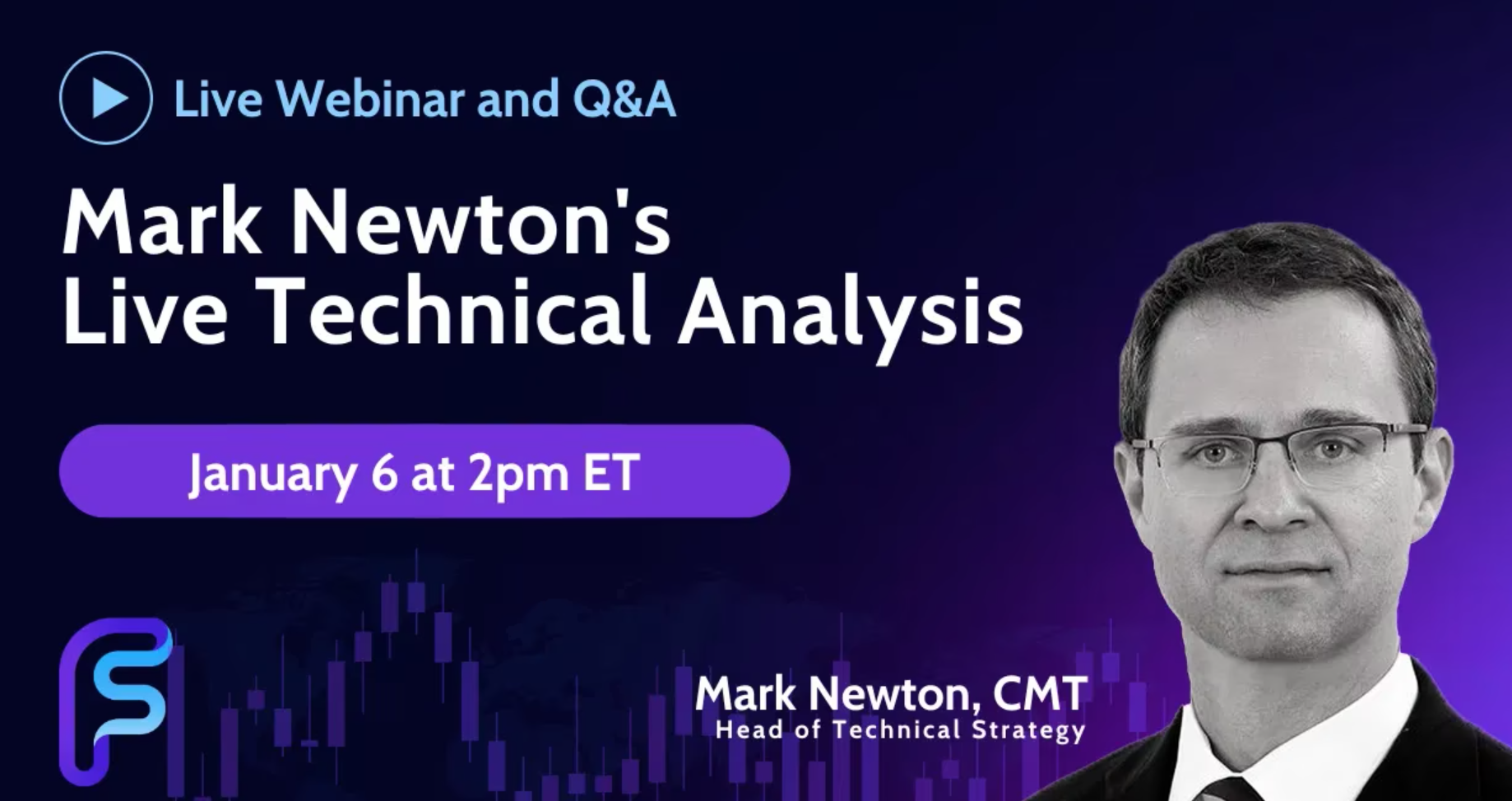 Live Webinar and Q&A

Mark Newton's Live Technical Analysis

January 6 at 2pm ET

Mark Newton, CMT
Head of Technical Strategy